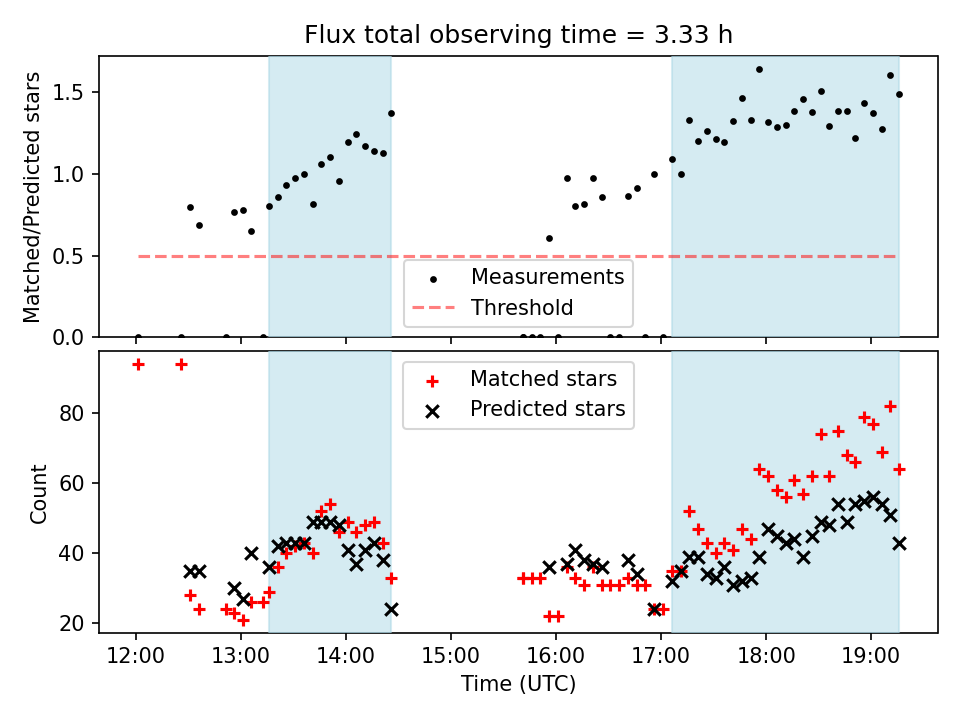 Flux total observing time = 3.33 h

Matched/Predicted stars

1.5
1.0
0.5
0.0

Measurements
Threshold

Matched stars
Predicted stars

Count

80
60
40
20

12:00
13:00
14:00
15:00
16:00
17:00
18:00
19:00

Time (UTC)